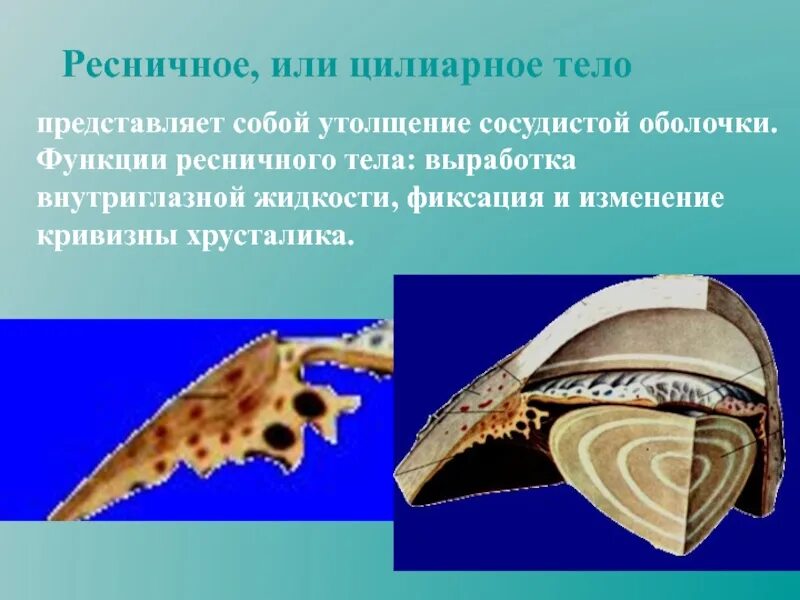 Ресничное, или цилиарное тело

представляет собой утолщение сосудистой оболочки. Функции ресничного тела: выработка внутриглазной жидкости, фиксация и изменение кривизны хрусталика.